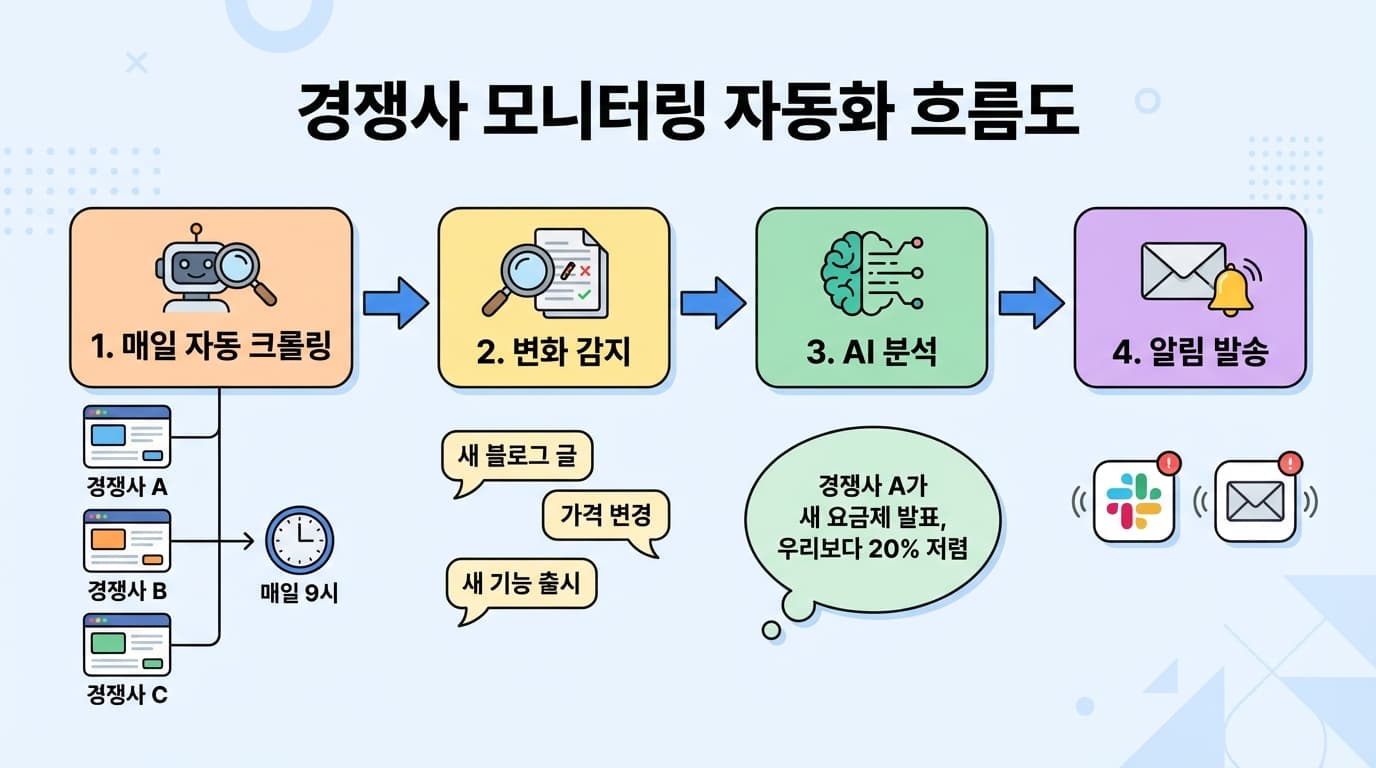 경쟁사 모니터링 자동화 흐름도

1. 매일 자동 크롤링

2. 변화 감지

3. AI 분석

4. 알림 발송

경쟁사 A

경쟁사 B

경쟁사 C

매일 9시

새 블로그 글

가격 변경

새 기능 출시

경쟁사 A가 새 요금제 발표, 우리보다 20% 저렴